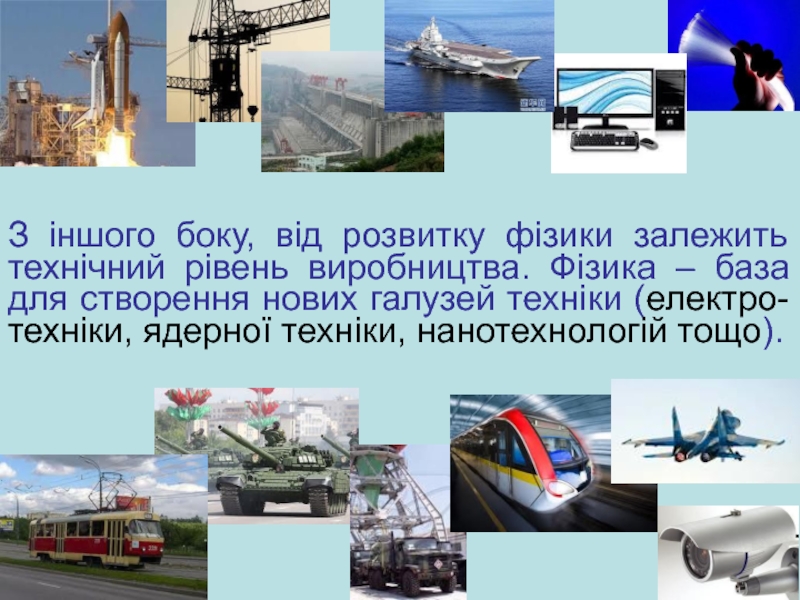 З іншого боку, від розвитку фізики залежить технічний рівень виробництва. Фізика – база для створення нових галузей техніки (електротехніки, ядерної техніки, нанотехнологій тощо).